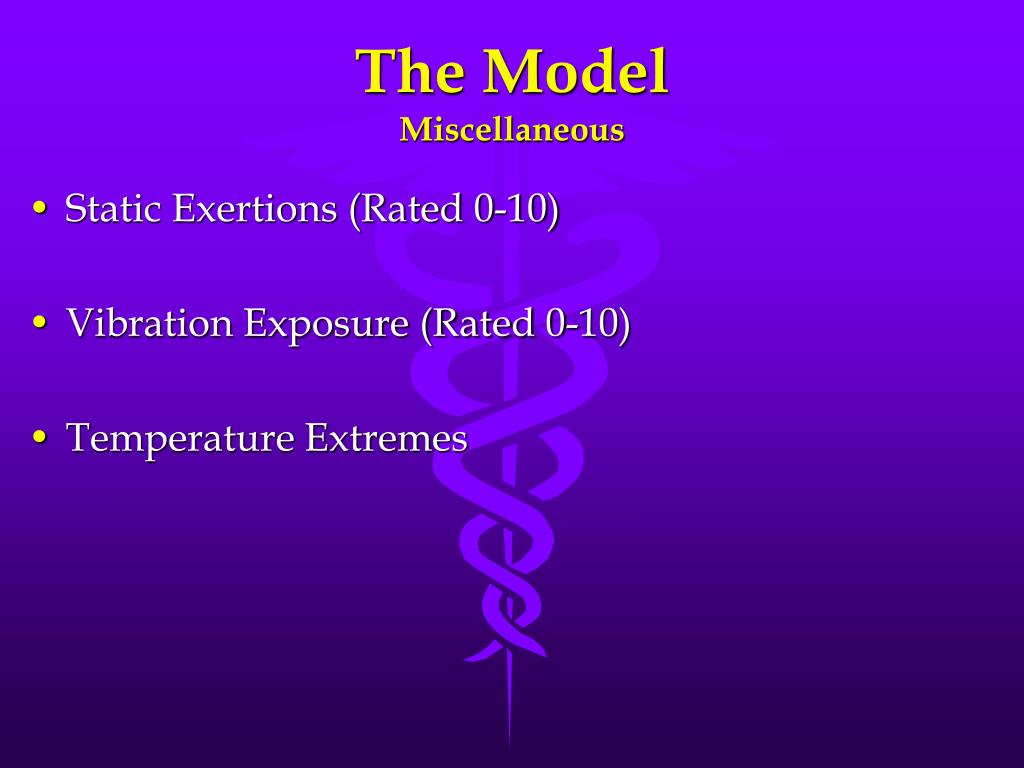 The Model
Miscellaneous

• Static Exertions (Rated 0-10)

• Vibration Exposure (Rated 0-10)

• Temperature Extremes